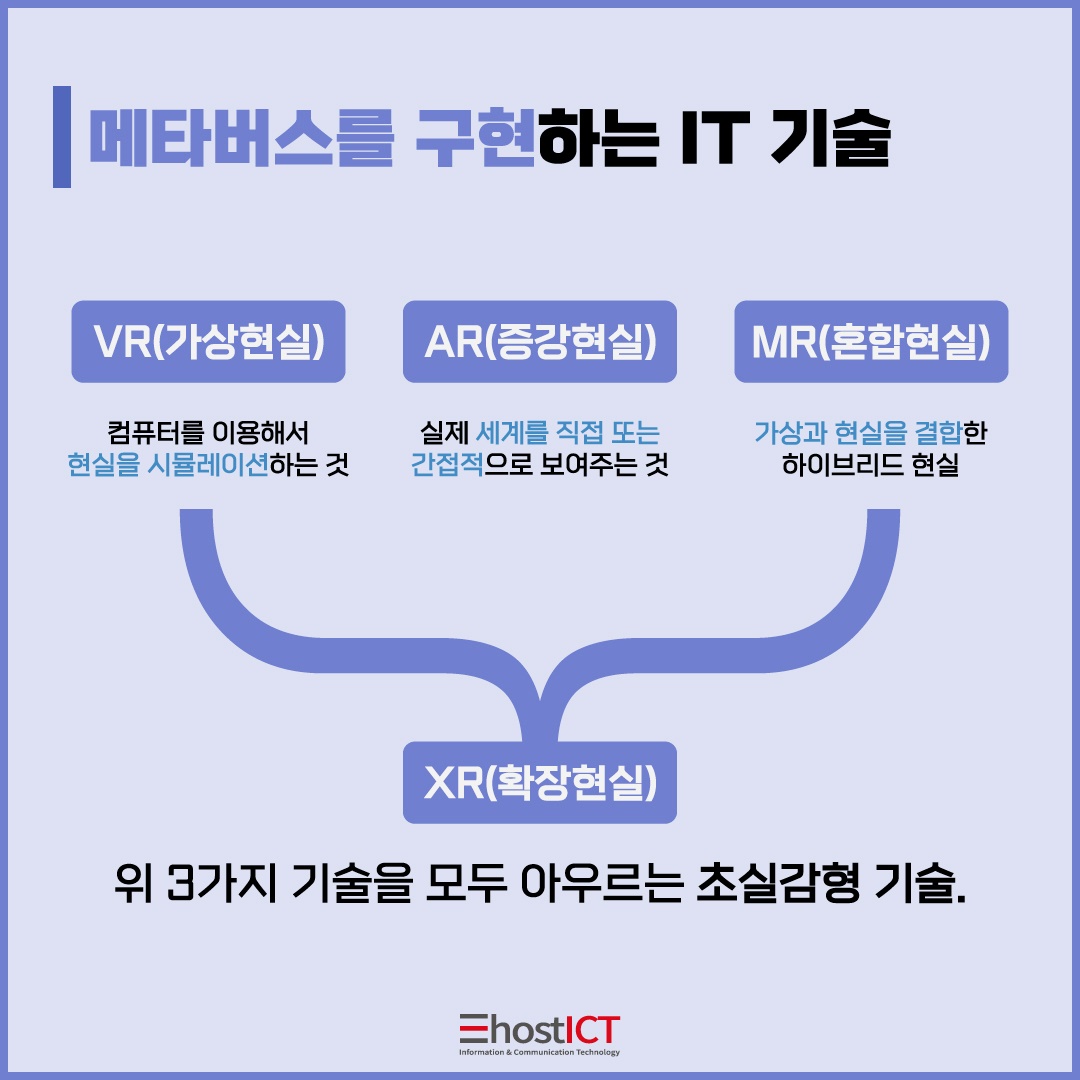 메타버스를 구현하는 IT 기술

VR(가상현실)

컴퓨터를 이용해서 현실을 시뮬레이션하는 것

AR(증강현실)

실제 세계를 직접 또는 간접적으로 보여주는 것

MR(혼합현실)

가상과 현실을 결합한 하이브리드 현실

XR(확장현실)

위 3가지 기술을 모두 아우르는 초실감형 기술.

EhostICT
Information & Communication Technology